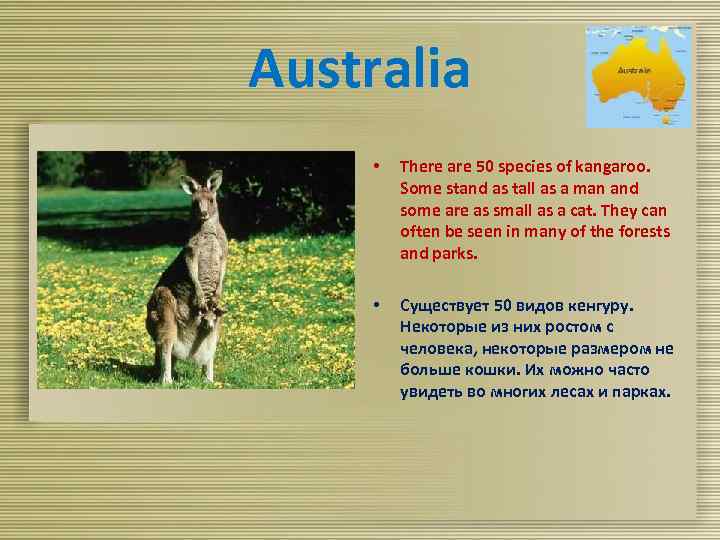 Australia

Australia

• There are 50 species of kangaroo. Some stand as tall as a man and some are as small as a cat. They can often be seen in many of the forests and parks.

• Существует 50 видов кенгуру. Некоторые из них ростом с человека, некоторые размером не больше кошки. Их можно часто увидеть во многих лесах и парках.